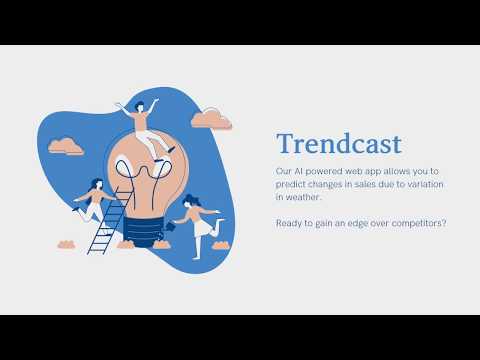 Trendcast

Our AI powered web app allows you to predict changes in sales due to variation in weather.

Ready to gain an edge over competitors?